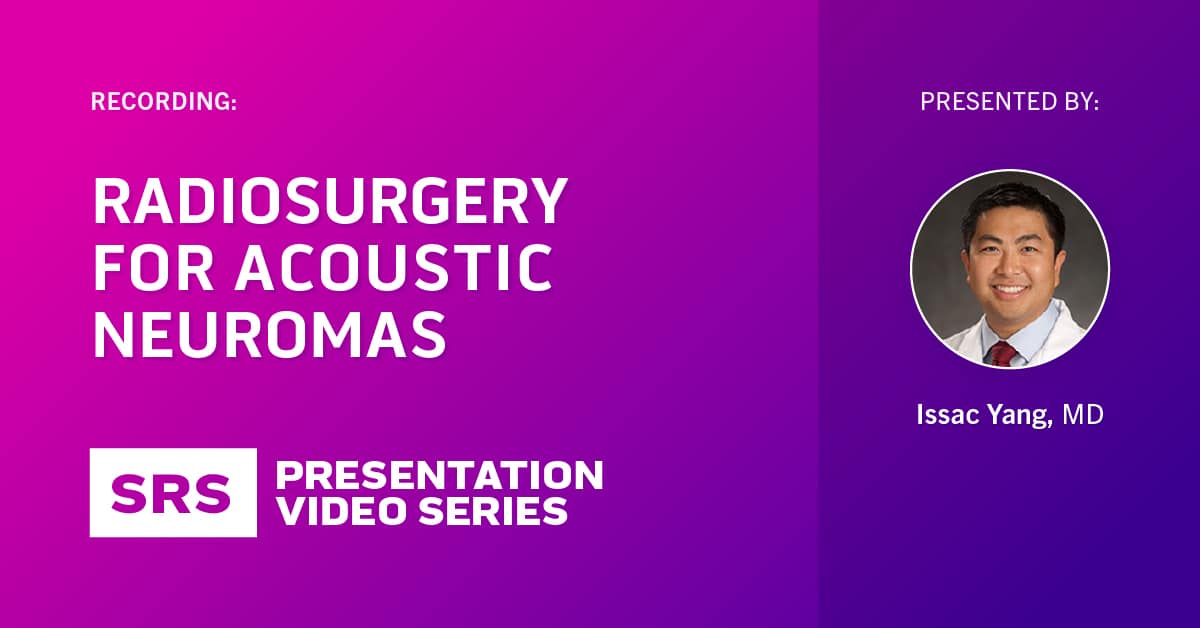 RECORDING:

RADIOSURGERY FOR ACOUSTIC NEUROMAS

SRS PRESENTATION VIDEO SERIES

PRESENTED BY:

Issac Yang, MD